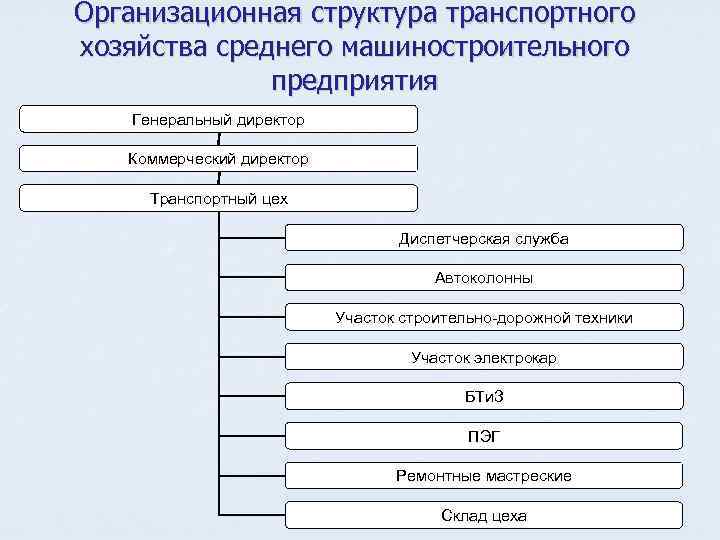 Организационная структура транспортного хозяйства среднего машиностроительного предприятия

Генеральный директор

Коммерческий директор

Транспортный цех

Диспетчерская служба

Автоколонны

Участок строительно-дорожной техники

Участок электрокар

БТиЗ

ПЭГ

Ремонтные мастреские

Склад цеха